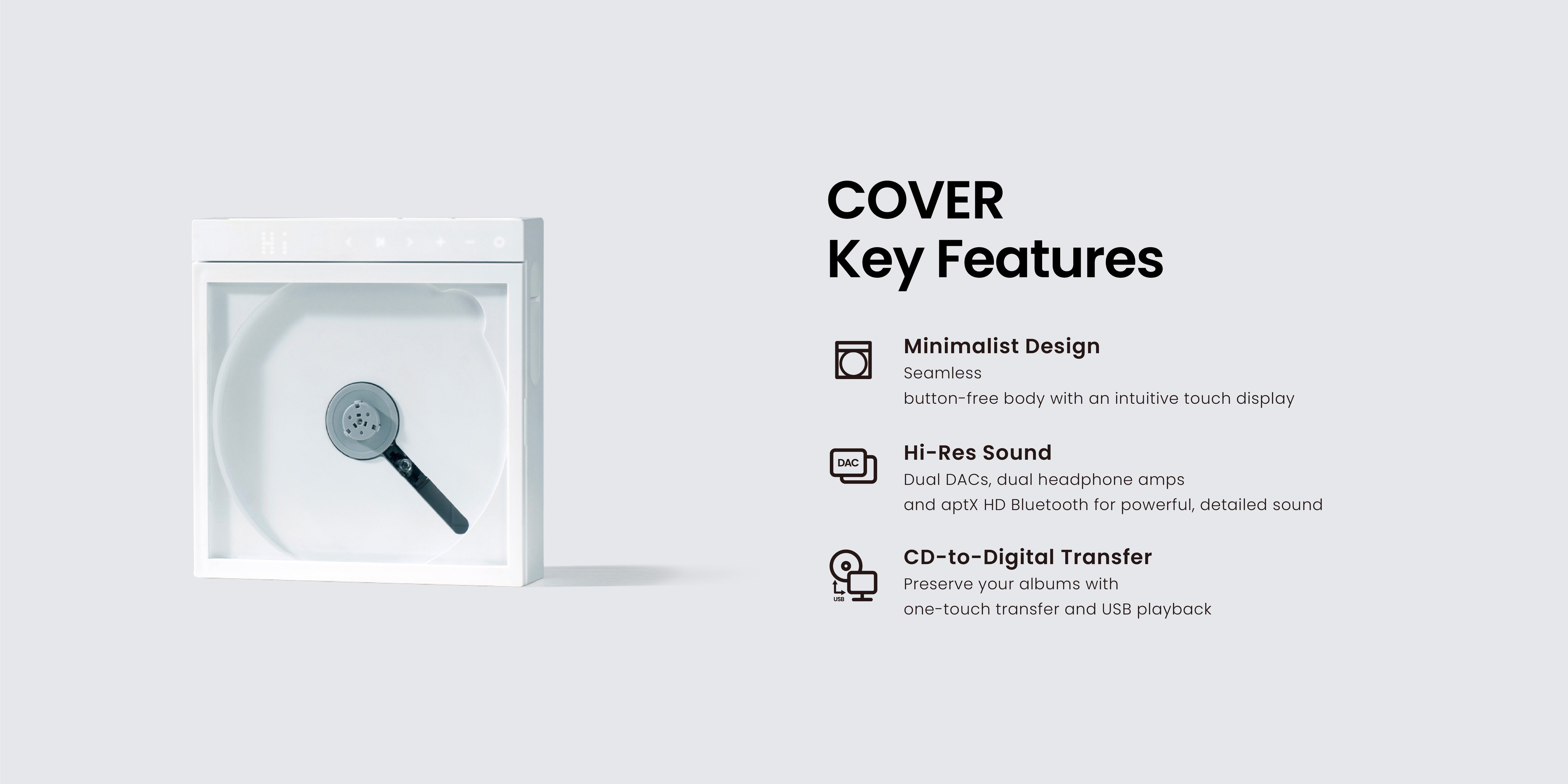 COVER
Key Features

Minimalist Design
Seamless
button-free body with an intuitive touch display

DAC

Hi-Res Sound
Dual DACs, dual headphone amps
and aptX HD Bluetooth for powerful, detailed sound

USB

CD-to-Digital Transfer
Preserve your albums with
one-touch transfer and USB playback